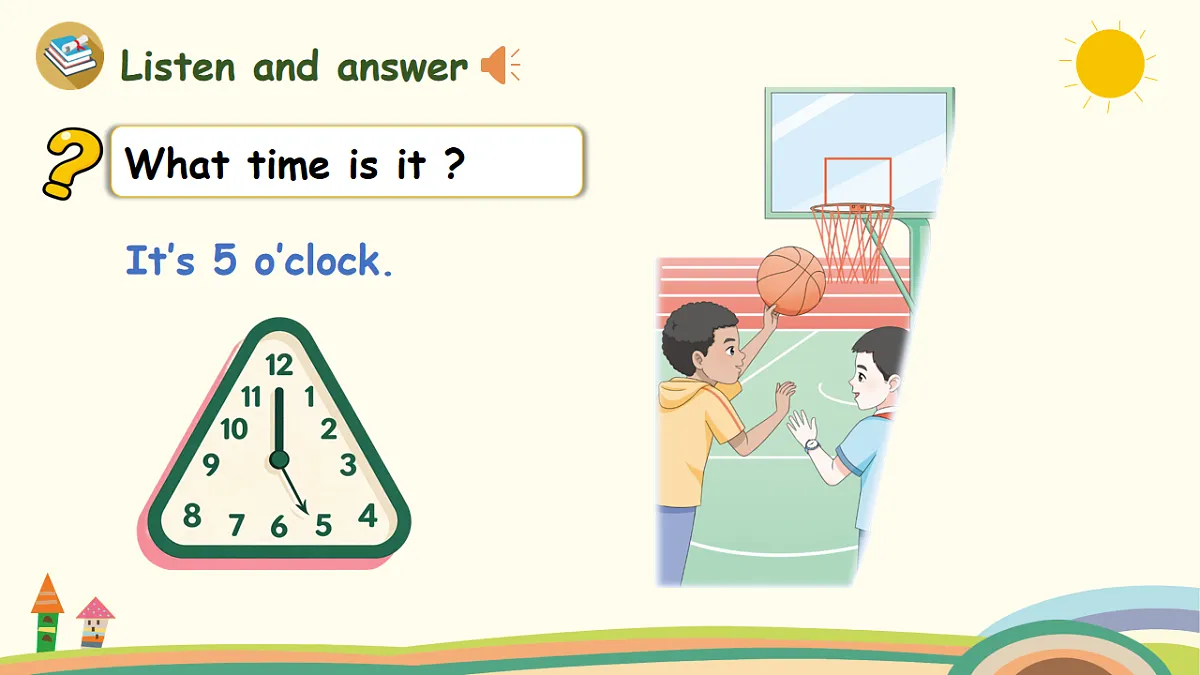 Listen and answer

What time is it ?

It's 5 o'clock.

12
1
2
3
4
5
6
7
8
9
10
11